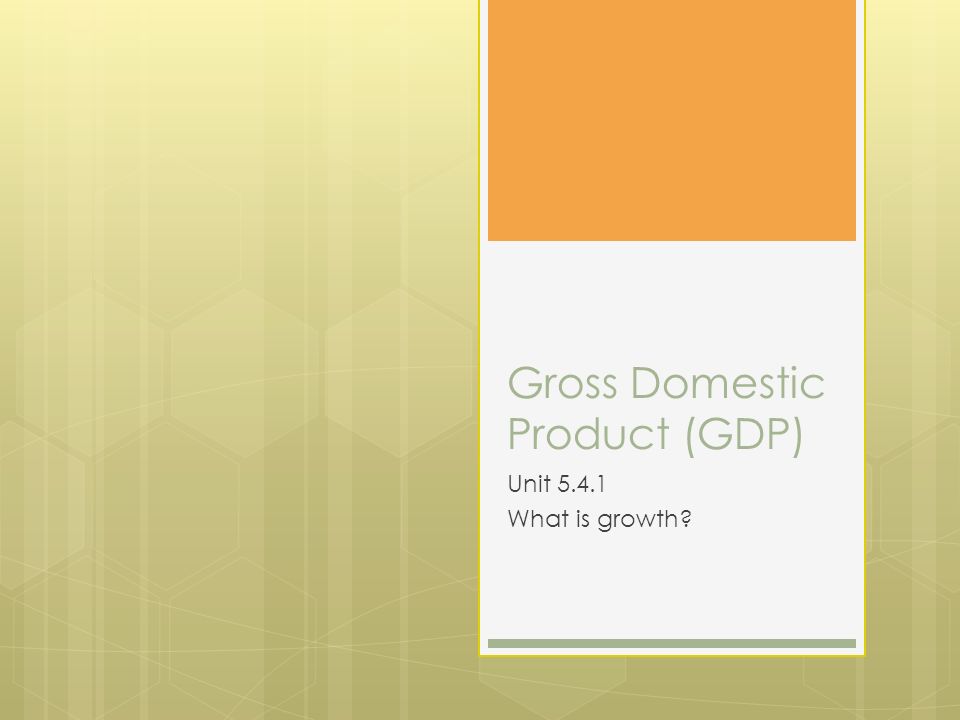 Gross Domestic Product (GDP)

Unit 5.4.1
What is growth?